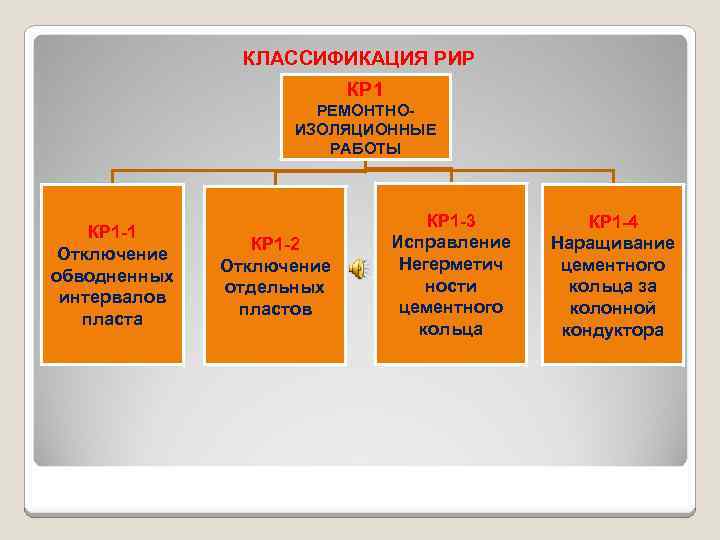 КЛАССИФИКАЦИЯ РИР

КР1
РЕМОНТНО-ИЗОЛЯЦИОННЫЕ РАБОТЫ

КР1-1
Отключение обводненных интервалов пласта

КР1-2
Отключение отдельных пластов

КР1-3
Исправление Негерметич ности цементного кольца

КР1-4
Наращивание цементного кольца за колонной кондуктора